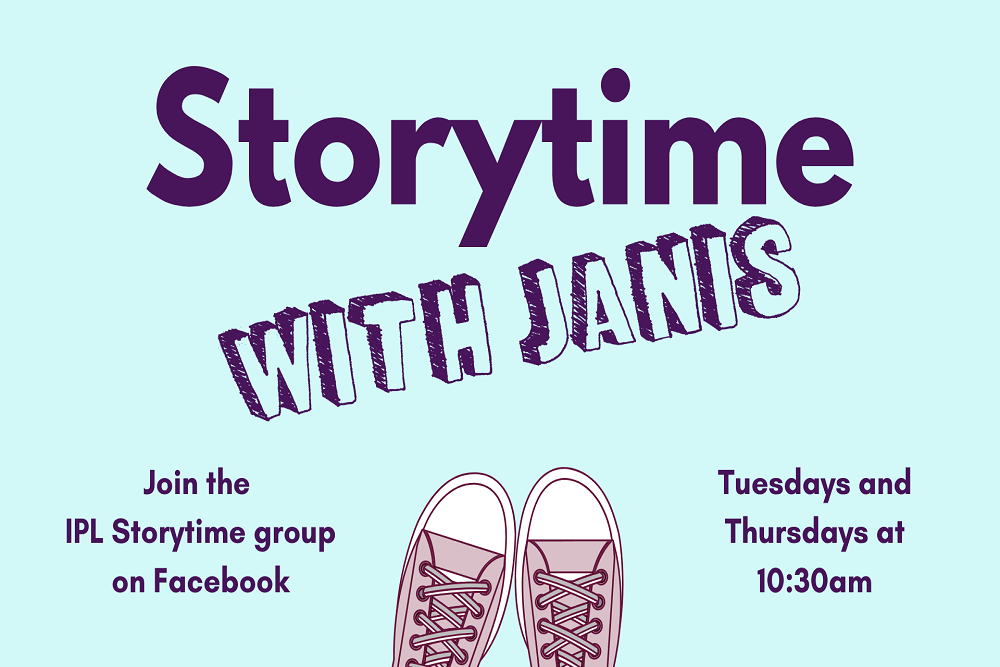 Storytime

WITH JANIS

Join the IPL Storytime group on Facebook

Tuesdays and Thursdays at 10:30am